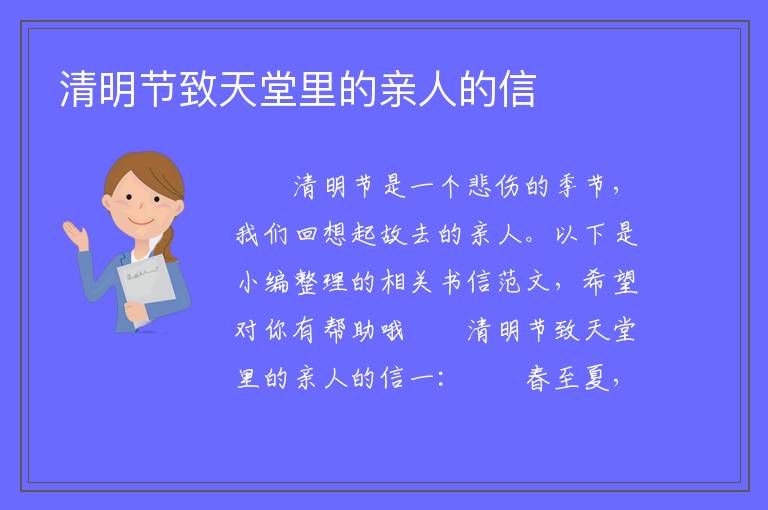 清明节致天堂里的亲人的信

清明节是一个悲伤的季节，我们回想起故去的亲人。以下是小编整理的相关书信范文，希望对你有帮助哦　　清明节致天堂里的亲人的信一：　　春至夏，